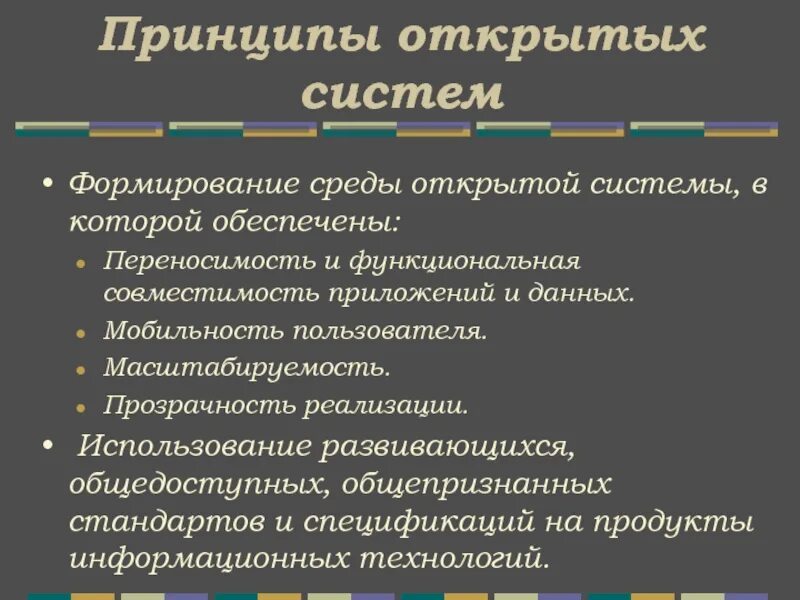 Принципы открытых систем

• Формирование среды открытой системы, в которой обеспечены:
  • Переносимость и функциональная совместимость приложений и данных.
  • Мобильность пользователя.
  • Масштабируемость.
  • Прозрачность реализации.
• Использование развивающихся, общедоступных, общепризнанных стандартов и спецификаций на продукты информационных технологий.